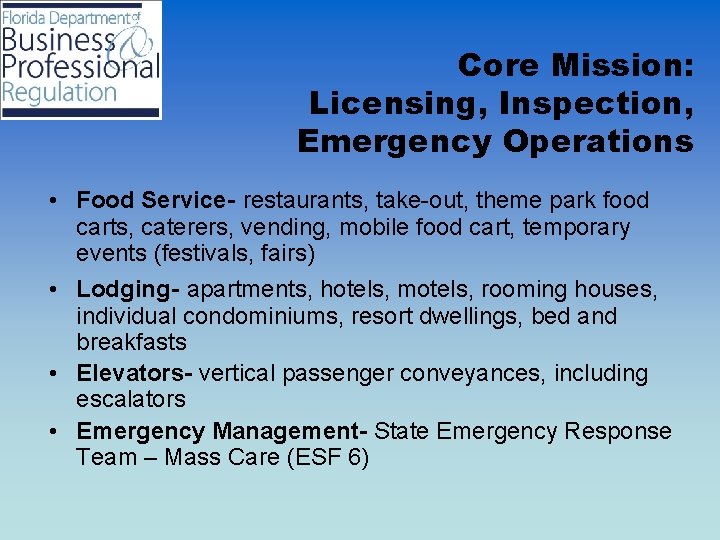 Florida Department of
Business &
Professional
Regulation

Core Mission:
Licensing, Inspection,
Emergency Operations

• Food Service- restaurants, take-out, theme park food carts, caterers, vending, mobile food cart, temporary events (festivals, fairs)
• Lodging- apartments, hotels, motels, rooming houses, individual condominiums, resort dwellings, bed and breakfasts
• Elevators- vertical passenger conveyances, including escalators
• Emergency Management- State Emergency Response Team – Mass Care (ESF 6)